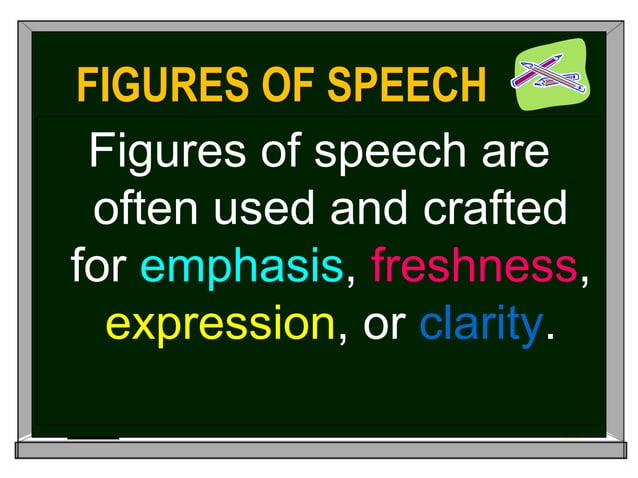 FIGURES OF SPEECH

Figures of speech are often used and crafted for emphasis, freshness, expression, or clarity.